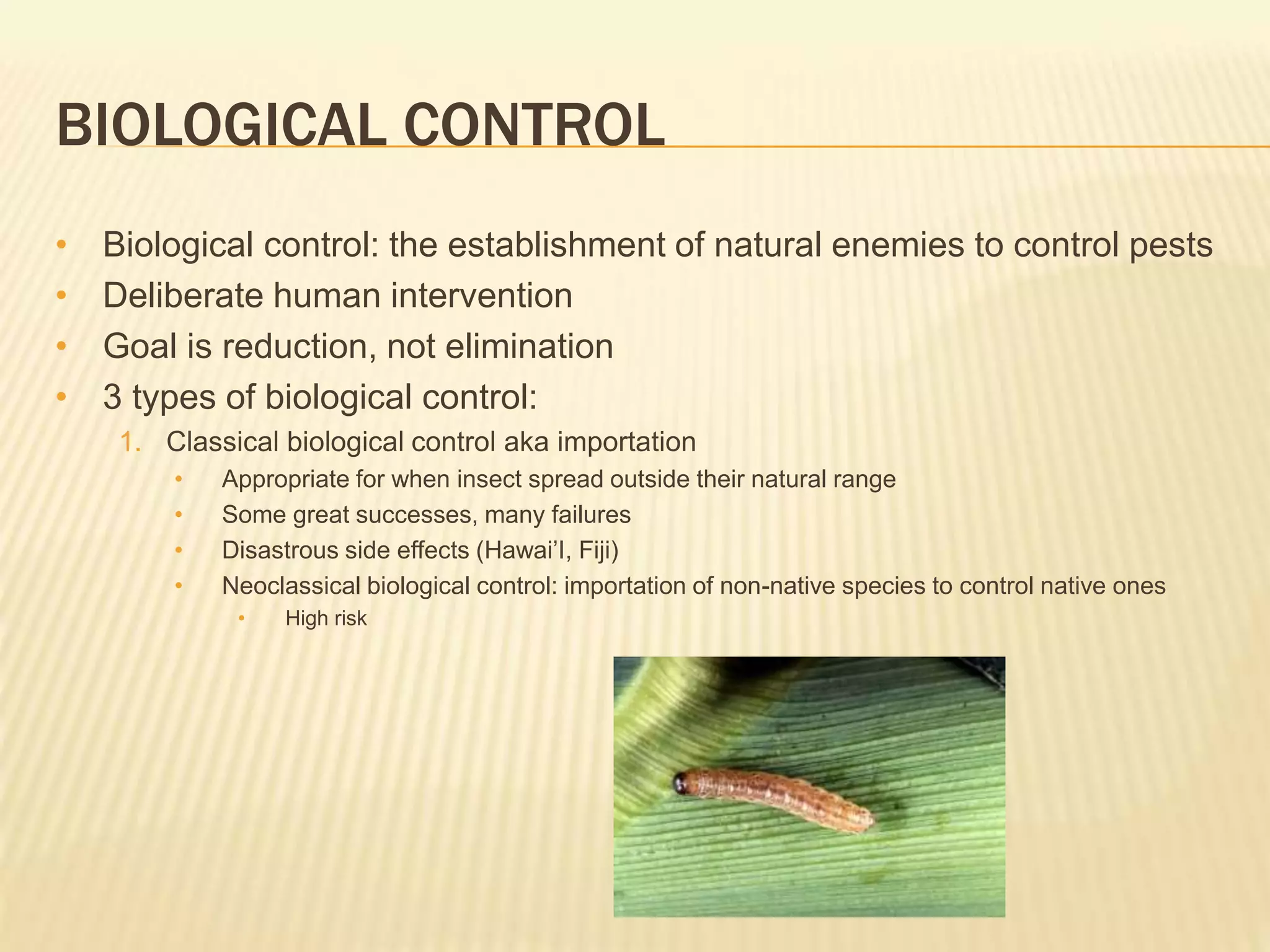 BIOLOGICAL CONTROL

• Biological control: the establishment of natural enemies to control pests
• Deliberate human intervention
• Goal is reduction, not elimination
• 3 types of biological control:
1. Classical biological control aka importation
• Appropriate for when insect spread outside their natural range
• Some great successes, many failures
• Disastrous side effects (Hawai’I, Fiji)
• Neoclassical biological control: importation of non-native species to control native ones
• High risk